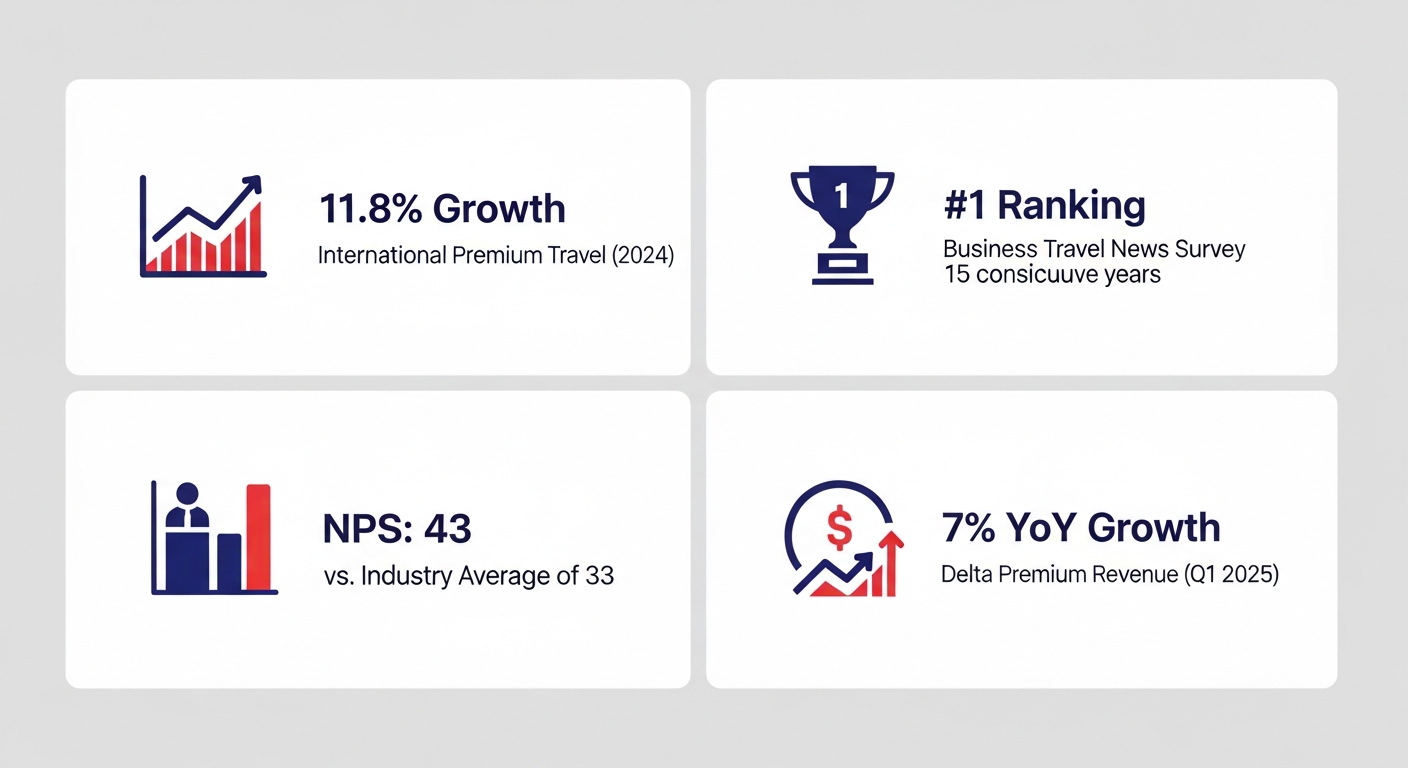 11.8% Growth
International Premium Travel (2024)

1
#1 Ranking
Business Travel News Survey 15 consicuuve years

NPS: 43
vs. Industry Average of 33

$
7% YoY Growth
Delta Premium Revenue (Q1 2025)